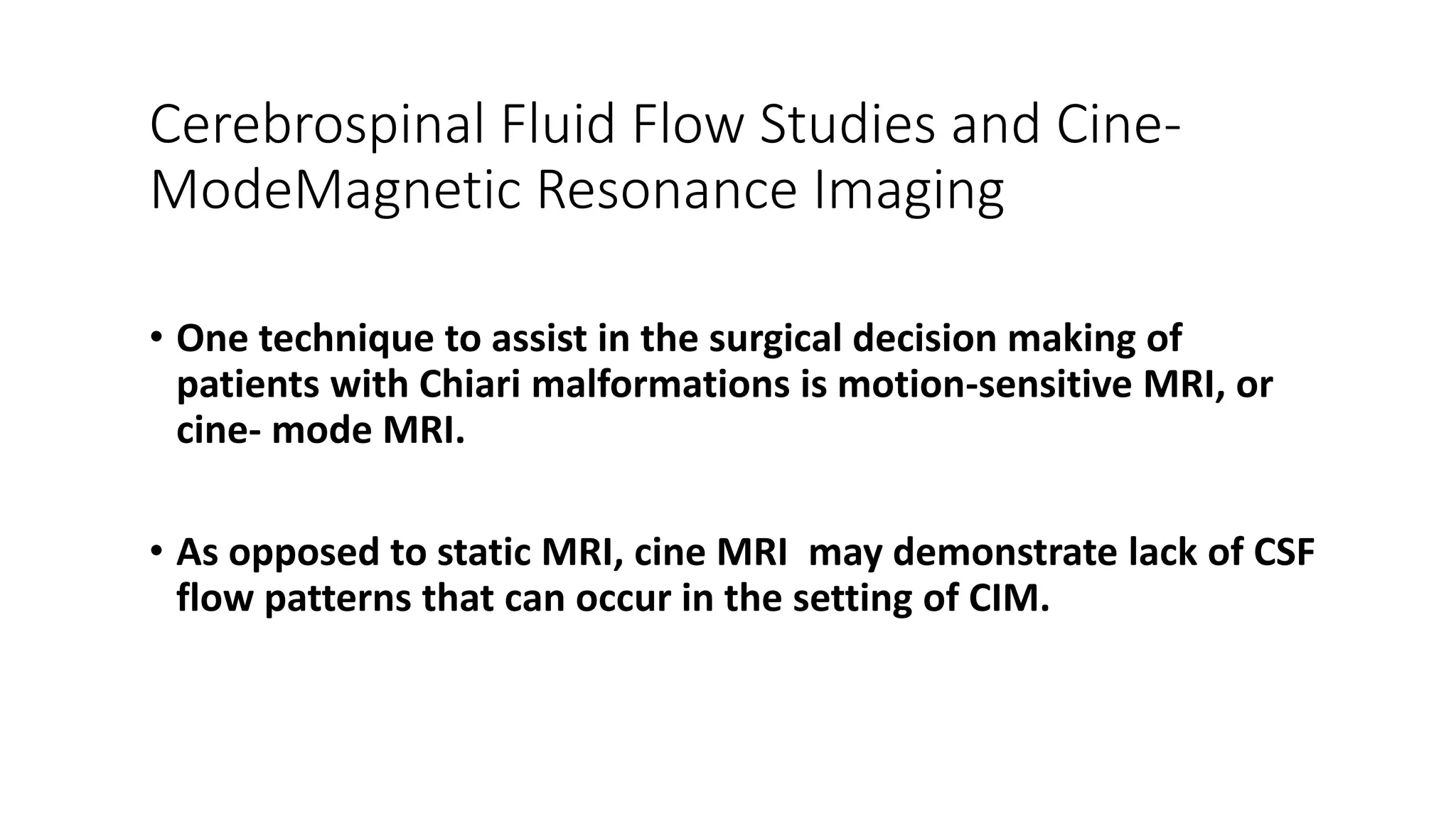 Cerebrospinal Fluid Flow Studies and Cine-ModeMagnetic Resonance Imaging

• One technique to assist in the surgical decision making of patients with Chiari malformations is motion-sensitive MRI, or cine- mode MRI.

• As opposed to static MRI, cine MRI may demonstrate lack of CSF flow patterns that can occur in the setting of CIM.